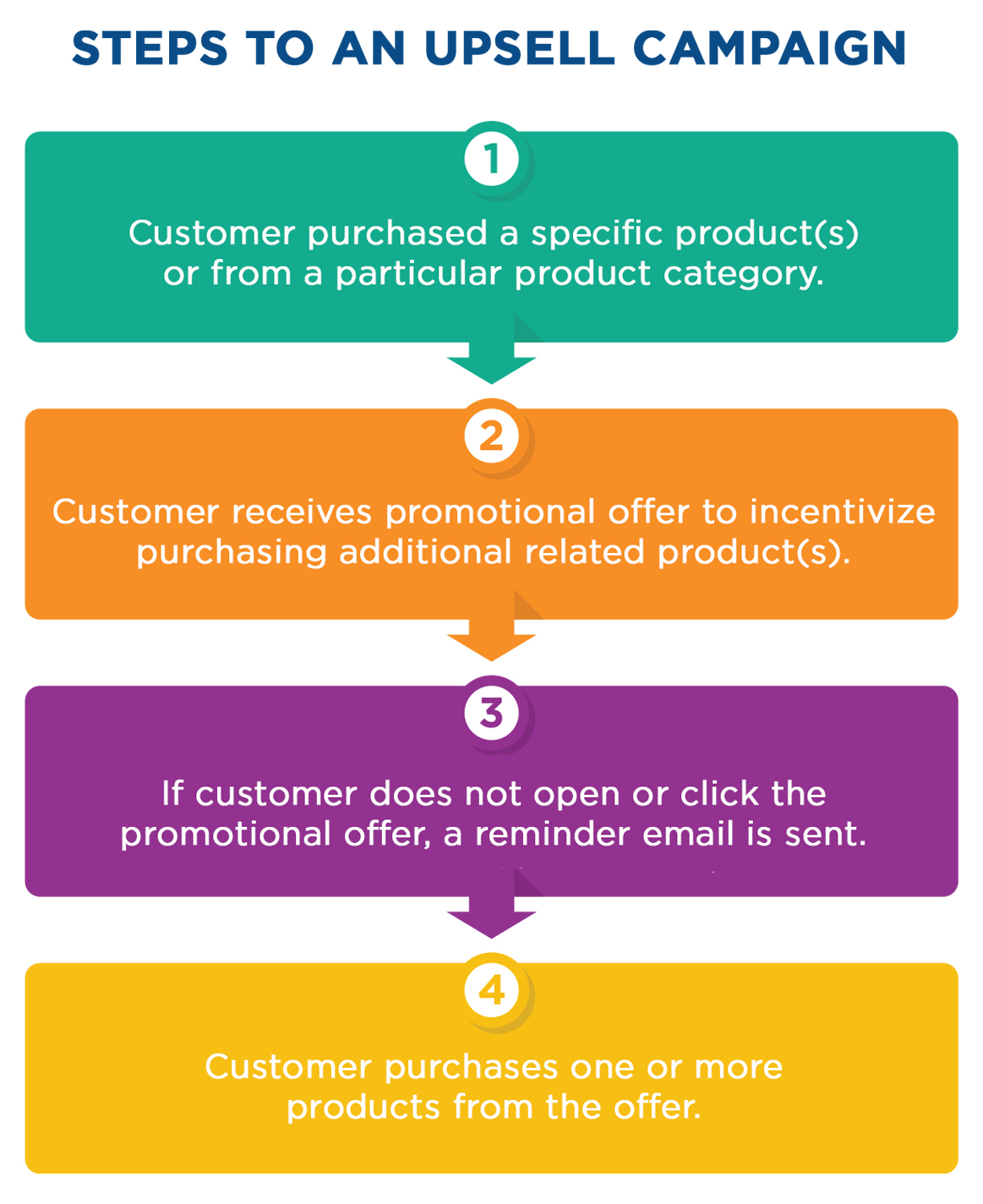 STEPS TO AN UPSELL CAMPAIGN

1

Customer purchased a specific product(s) or from a particular product category.

2

Customer receives promotional offer to incentivize purchasing additional related product(s).

3

If customer does not open or click the promotional offer, a reminder email is sent.

4

Customer purchases one or more products from the offer.